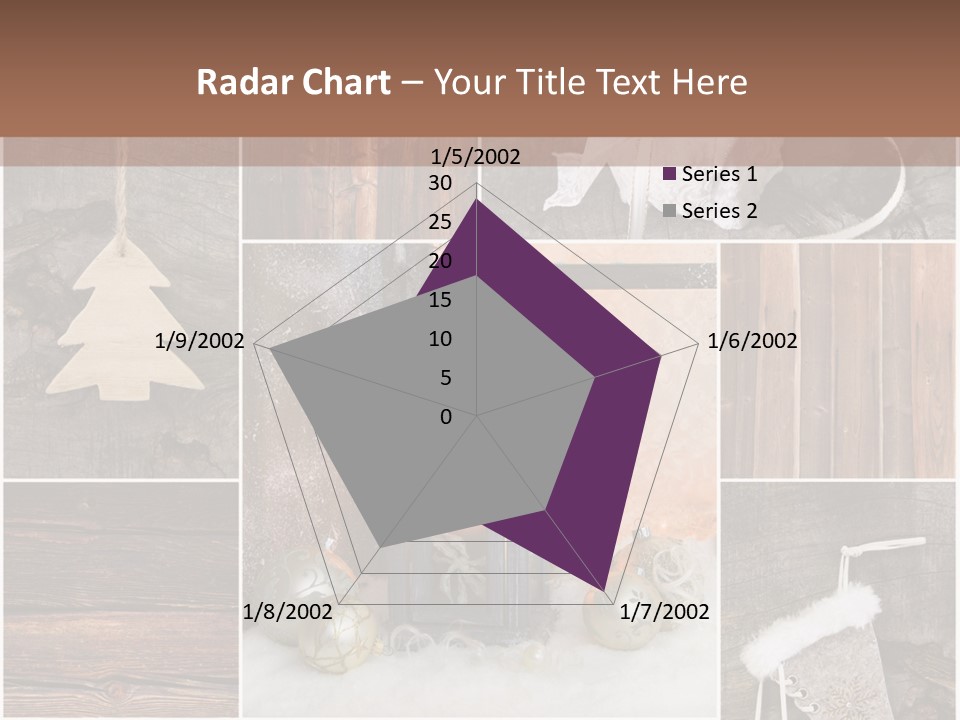 Radar Chart – Your Title Text Here

1/5/2002
30
25
20
15
10
5
0
1/6/2002
1/7/2002
1/8/2002
1/9/2002

Series 1
Series 2